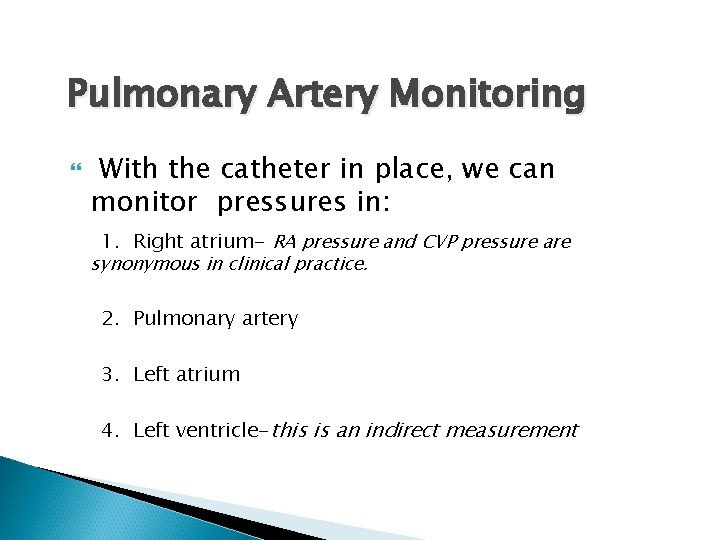 Pulmonary Artery Monitoring

With the catheter in place, we can monitor pressures in:

1. Right atrium- RA pressure and CVP pressure are synonymous in clinical practice.

2. Pulmonary artery

3. Left atrium

4. Left ventricle-this is an indirect measurement